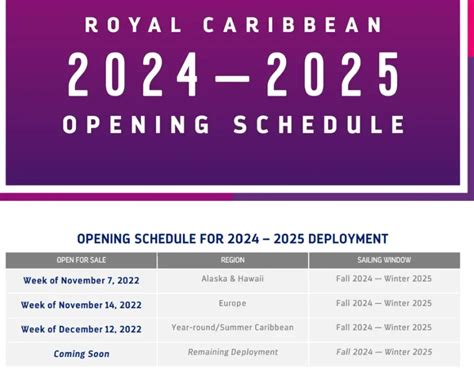 ROYAL CARIBBEAN
2024—2025
OPENING SCHEDULE

OPENING SCHEDULE FOR 2024 – 2025 DEPLOYMENT

| OPEN FOR SALE | REGION | SAILING WINDOW |
|---|---|---|
| Week of November 7, 2022 | Alaska & Hawaii | Fall 2024 — Winter 2025 |
| Week of November 14, 2022 | Europe | Fall 2024 — Winter 2025 |
| Week of December 12, 2022 | Year-round/Summer Caribbean | Fall 2024 — Winter 2025 |
| Coming Soon | Remaining Deployment | Fall 2024 — Winter 2025 |